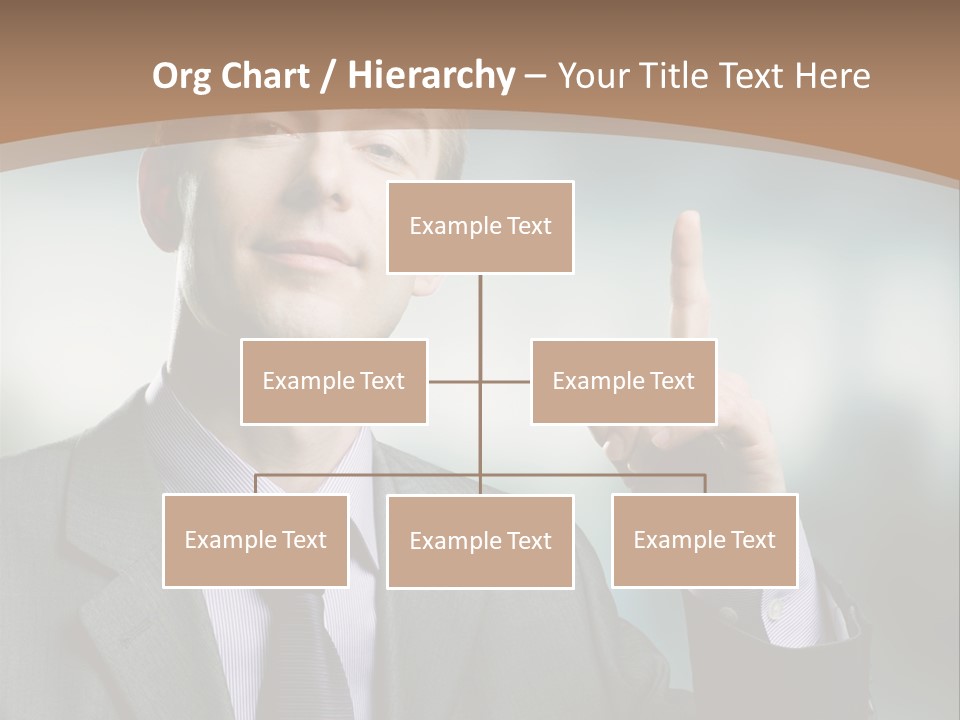 Org Chart / Hierarchy – Your Title Text Here

Example Text

Example Text

Example Text

Example Text

Example Text

Example Text